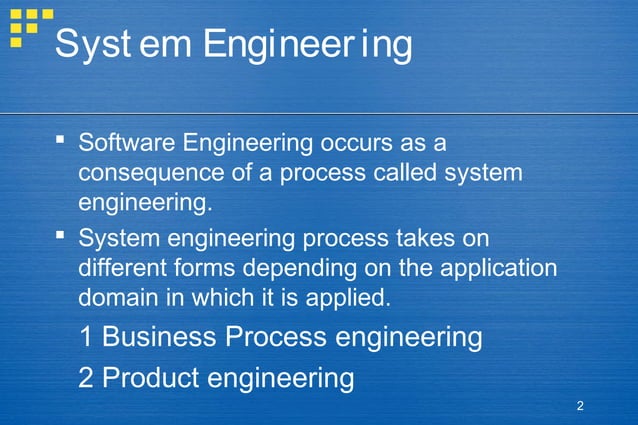 System Engineering

▪ Software Engineering occurs as a consequence of a process called system engineering.

▪ System engineering process takes on different forms depending on the application domain in which it is applied.

1 Business Process engineering

2 Product engineering

2